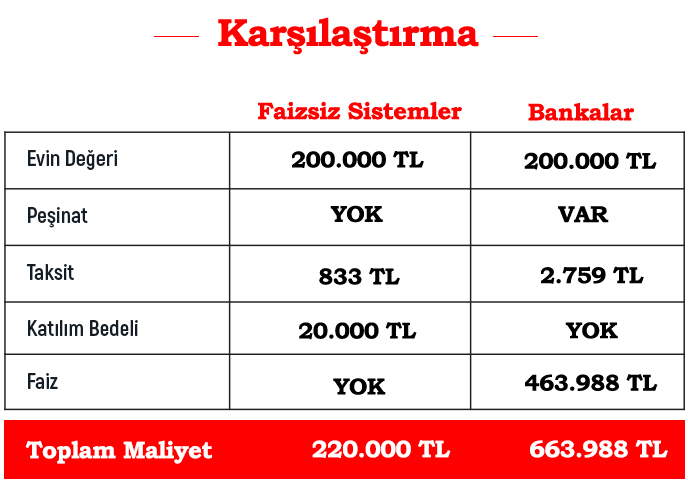 Karşılaştırma

| | Faizsiz Sistemler | Bankalar |
|---|---|---|
| Evin Değeri | 200.000 TL | 200.000 TL |
| Peşinat | YOK | VAR |
| Taksit | 833 TL | 2.759 TL |
| Katılım Bedeli | 20.000 TL | YOK |
| Faiz | YOK | 463.988 TL |
| Toplam Maliyet | 220.000 TL | 663.988 TL |